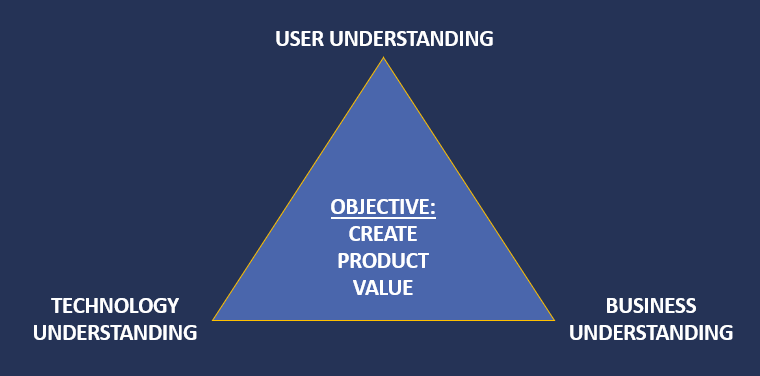 USER UNDERSTANDING

OBJECTIVE:
CREATE
PRODUCT
VALUE

TECHNOLOGY
UNDERSTANDING

BUSINESS
UNDERSTANDING